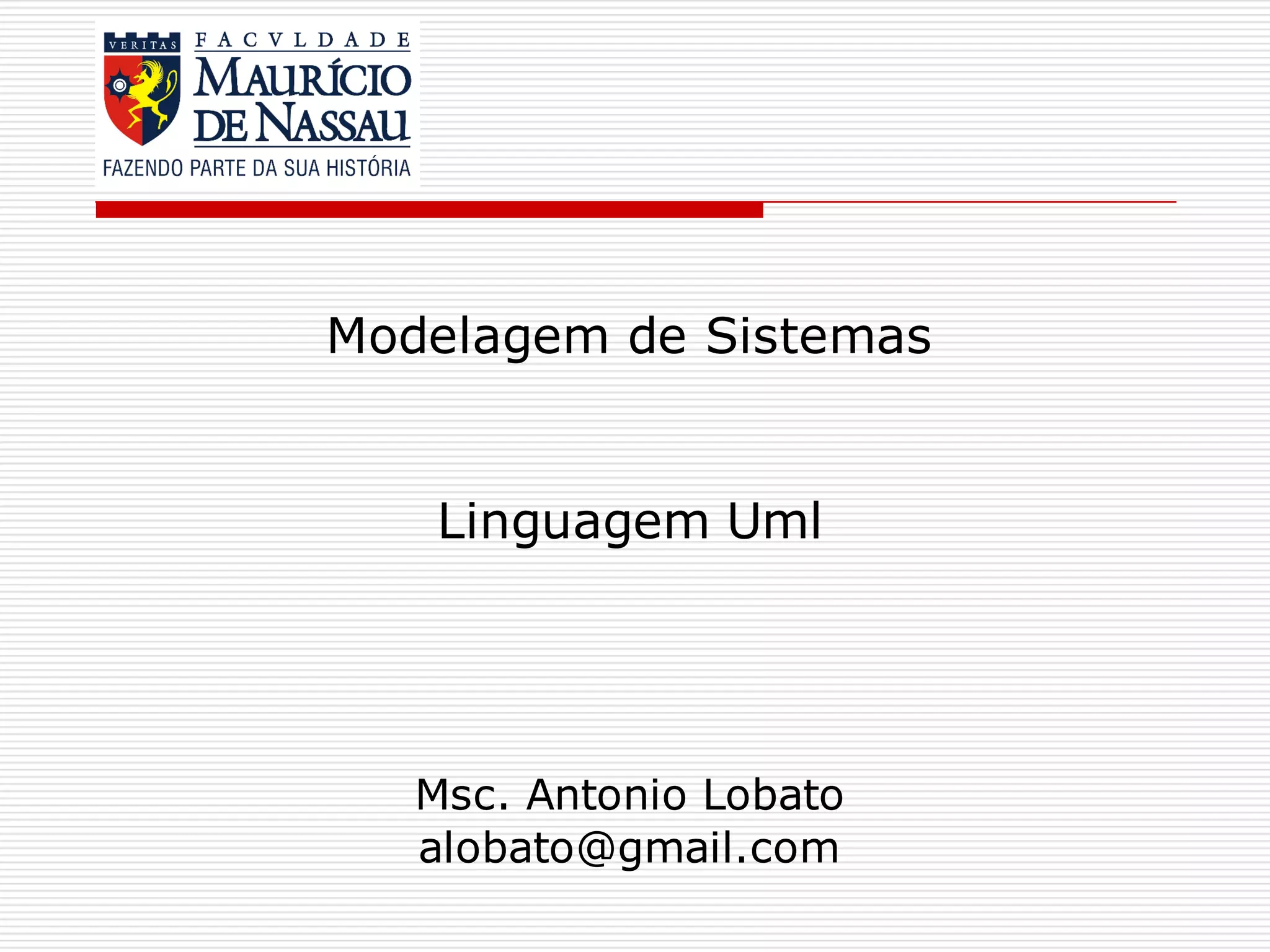 VERITAS
FACVLDADE
MAURÍCIO
DE NASSAU
FAZENDO PARTE DA SUA HISTÓRIA

Modelagem de Sistemas

Linguagem Uml

Msc. Antonio Lobato
alobato@gmail.com